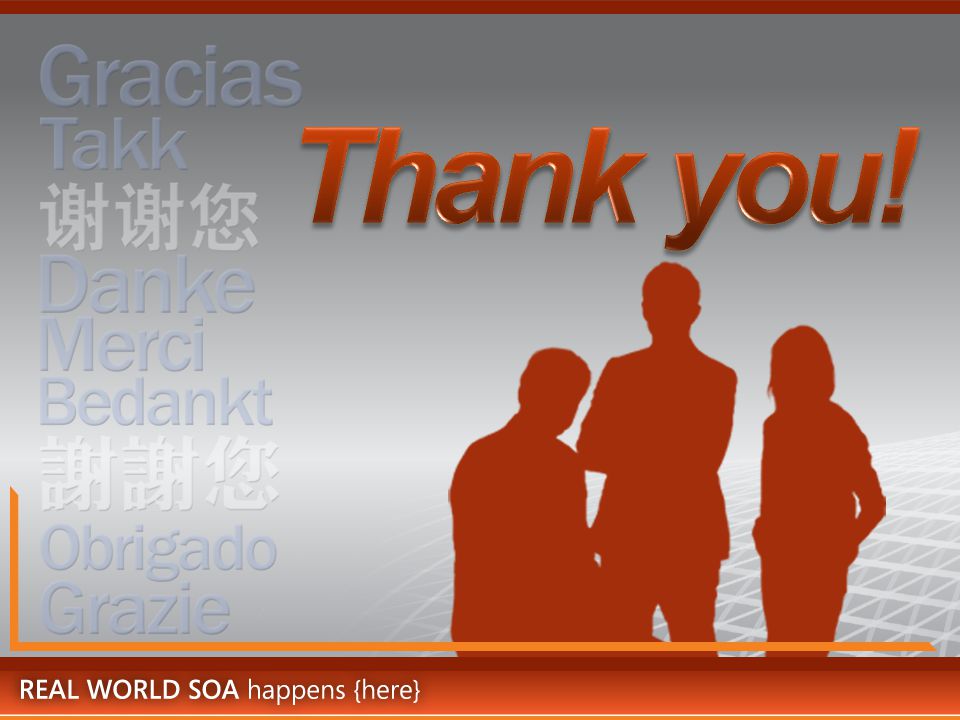 Gracias
Takk
谢谢您
Danke
Merci
Bedankt
謝謝您
Obrigado
Grazie

Thank you!

REAL WORLD SOA happens {here}